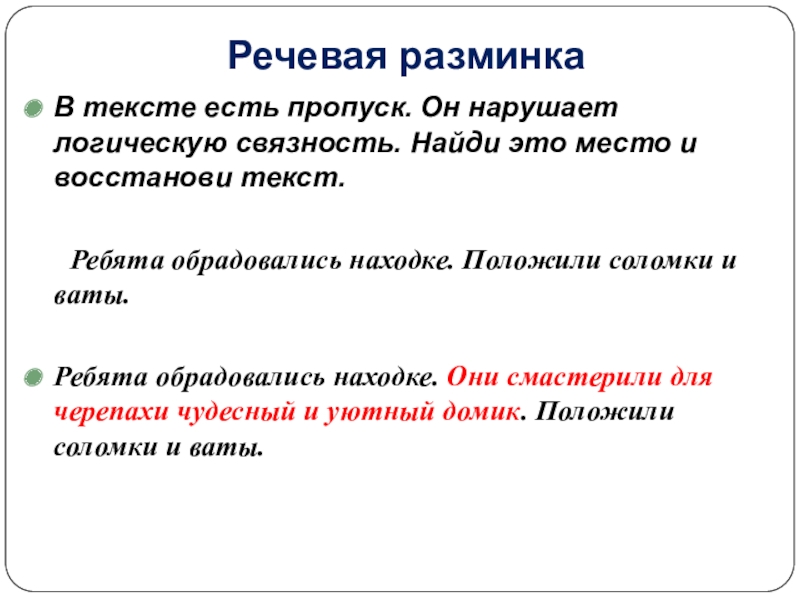 Речевая разминка

В тексте есть пропуск. Он нарушает логическую связность. Найди это место и восстанови текст.

Ребята обрадовались находке. Положили соломки и ваты.

Ребята обрадовались находке. Они смастерили для черепахи чудесный и уютный домик. Положили соломки и ваты.